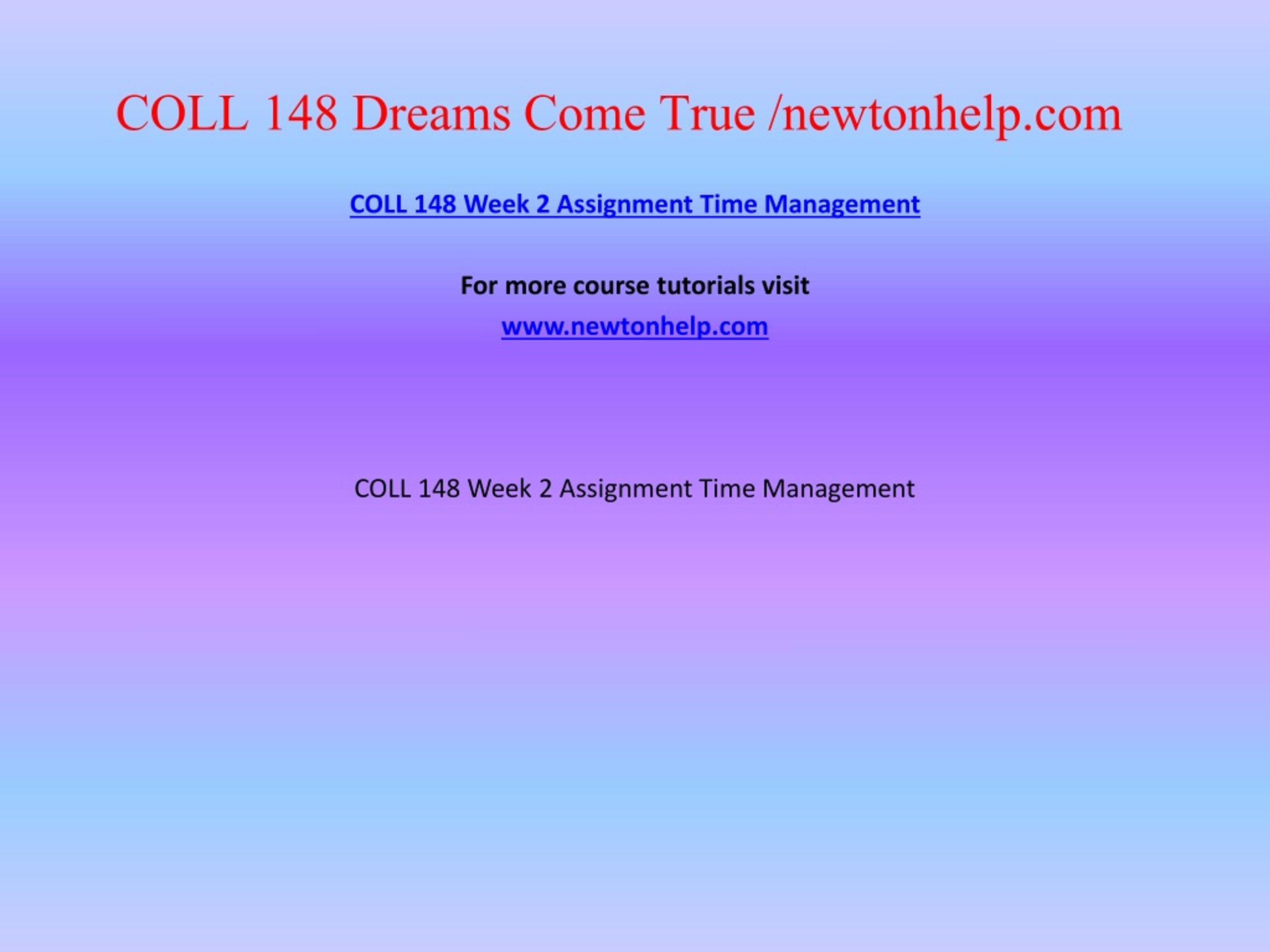 COLL 148 Dreams Come True /newtonhelp.com

COLL 148 Week 2 Assignment Time Management

For more course tutorials visit

www.newtonhelp.com

COLL 148 Week 2 Assignment Time Management